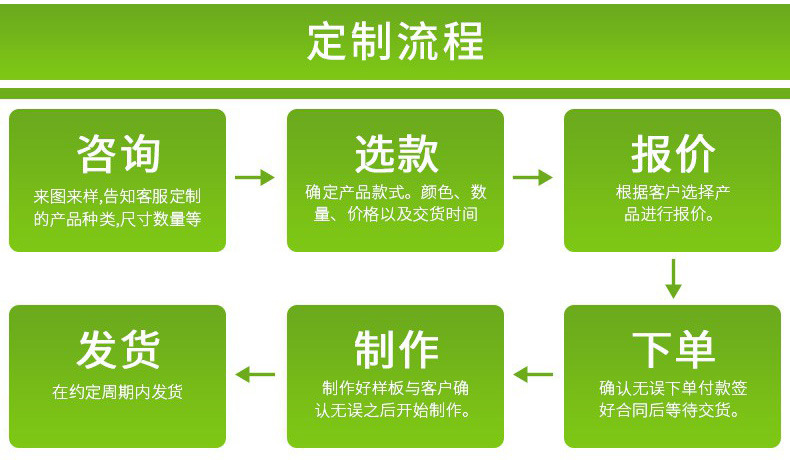 定制流程

咨询
来图来样,告知客服定制的产品种类,尺寸数量等

选款
确定产品款式。颜色、数量、价格以及交货时间

报价
根据客户选择产品进行报价。

下单
确认无误下单付款签好合同后等待交货。

制作
制作好样板与客户确认无误之后开始制作。

发货
在约定周期内发货